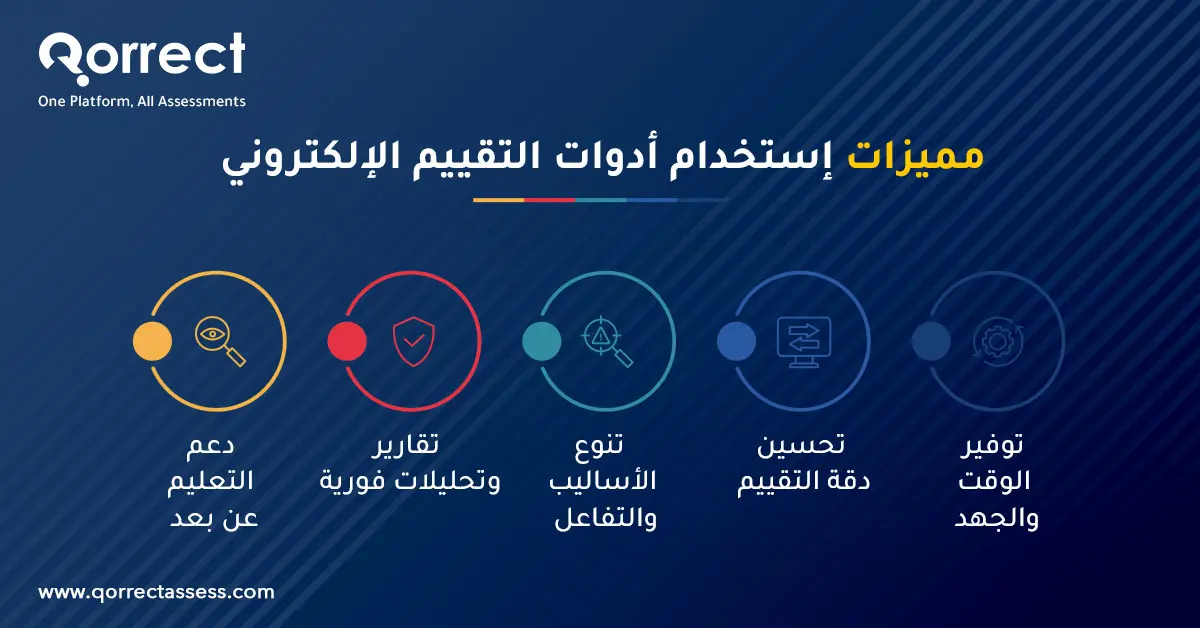 Qorrect
One Platform, All Assessments

مميزات إستخدام أدوات التقييم الإلكتروني

توفير الوقت والجهد

تحسين دقة التقييم

تنوع الأساليب والتفاعل

تقارير وتحليلات فورية

دعم التعليم عن بعد

www.qorrectassess.com